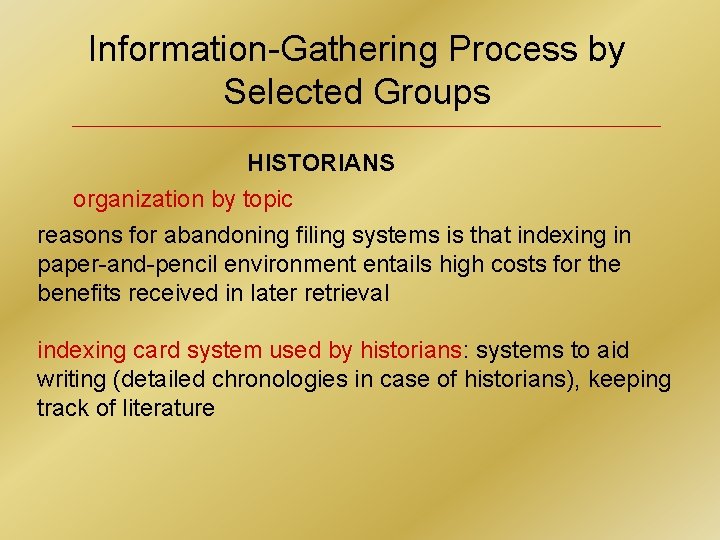 Information-Gathering Process by Selected Groups

HISTORIANS

organization by topic

reasons for abandoning filing systems is that indexing in paper-and-pencil environment entails high costs for the benefits received in later retrieval

indexing card system used by historians: systems to aid writing (detailed chronologies in case of historians), keeping track of literature